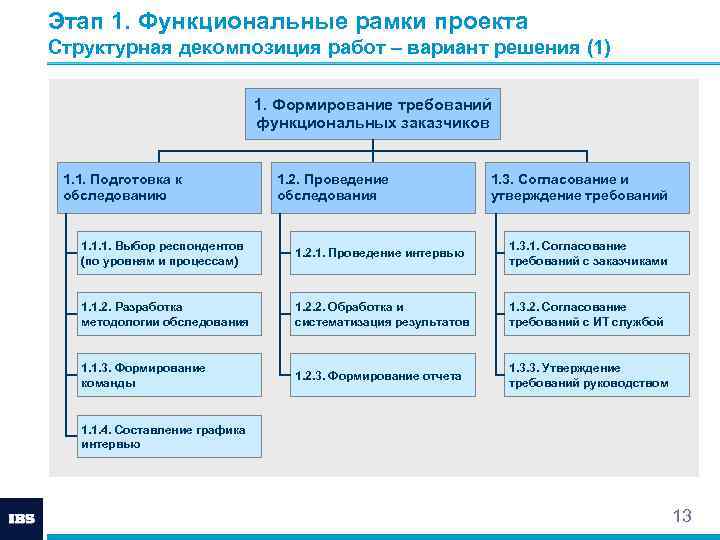 Этап 1. Функциональные рамки проекта
Структурная декомпозиция работ – вариант решения (1)

1. Формирование требований функциональных заказчиков

1.1. Подготовка к обследованию

1.1.1. Выбор респондентов (по уровням и процессам)

1.1.2. Разработка методологии обследования

1.1.3. Формирование команды

1.1.4. Составление графика интервью

1.2. Проведение обследования

1.2.1. Проведение интервью

1.2.2. Обработка и систематизация результатов

1.2.3. Формирование отчета

1.3. Согласование и утверждение требований

1.3.1. Согласование требований с заказчиками

1.3.2. Согласование требований с ИТ службой

1.3.3. Утверждение требований руководством

IBS

13